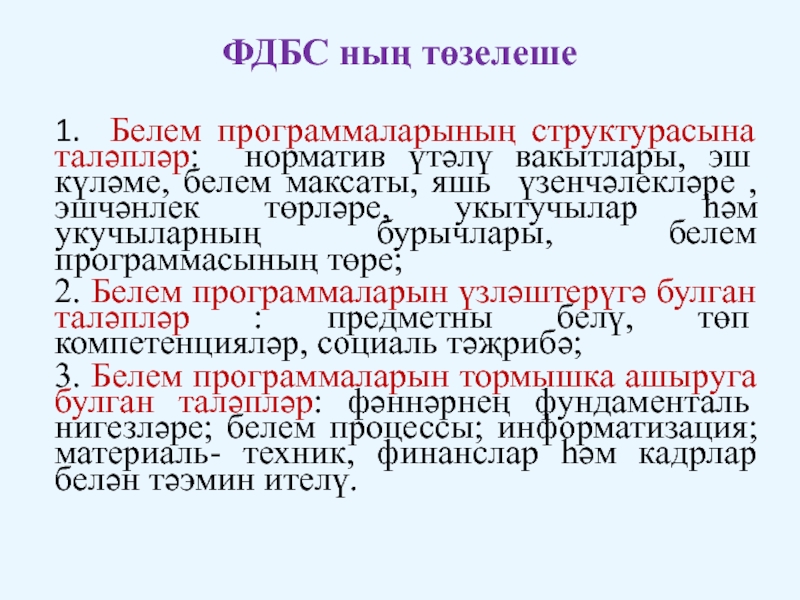 ФДБС ның төзелеше

1. Белем программаларының структурасына таләпләр: норматив үтәлү вакытлары, эш күләме, белем максаты, яшь үзенчәлекләре , эшчәнлек төрләре, укытучылар һәм укучыларның бурычлары, белем программасының төре;

2. Белем программаларын үзләштерүгә булган таләпләр : предметны белү, төп компетенцияләр, социаль тәҗрибә;

3. Белем программаларын тормышка ашыруга булган таләпләр: фәннәрнең фундаменталь нигезләре; белем процессы; информатизация; материаль- техник, финанслар һәм кадрлар белән тәэмин ителү.